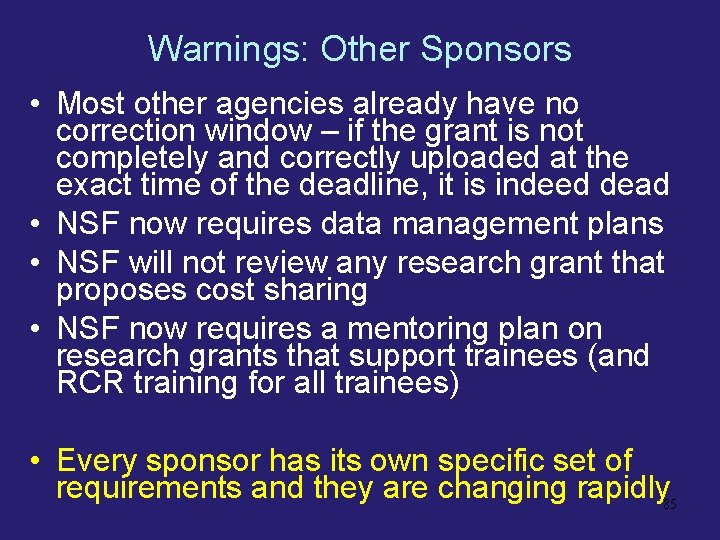 Warnings: Other Sponsors

• Most other agencies already have no correction window – if the grant is not completely and correctly uploaded at the exact time of the deadline, it is indeed dead
• NSF now requires data management plans
• NSF will not review any research grant that proposes cost sharing
• NSF now requires a mentoring plan on research grants that support trainees (and RCR training for all trainees)

• Every sponsor has its own specific set of requirements and they are changing rapidly

65